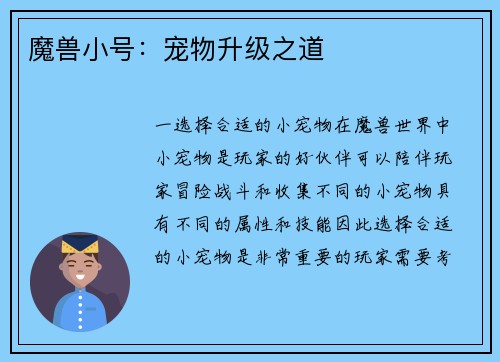 魔兽小号：宠物升级之道

一选择合适的小宠物在魔兽世界中小宠物是玩家的好伙伴可以陪伴玩家冒险战斗和收集不同的小宠物具有不同的属性和技能因此选择合适的小宠物是非常重要的玩家需要考